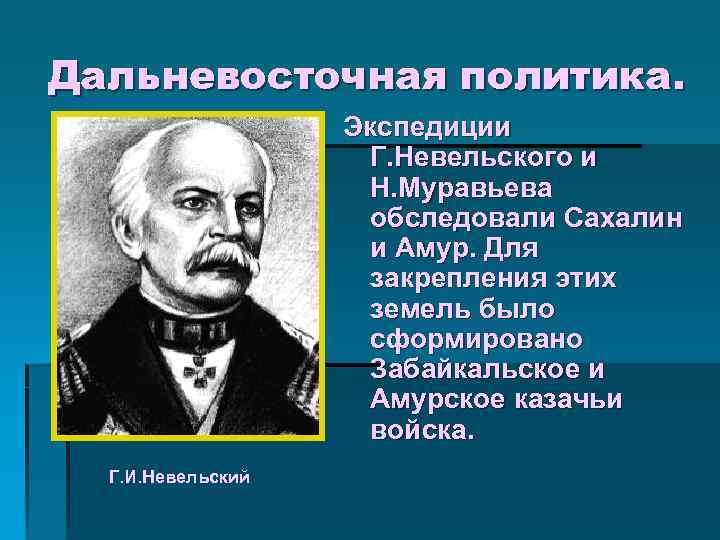 Дальневосточная политика.

Экспедиции Г.Невельского и Н.Муравьева обследовали Сахалин и Амур. Для закрепления этих земель было сформировано Забайкальское и Амурское казачьи войска.

Г.И.Невельский